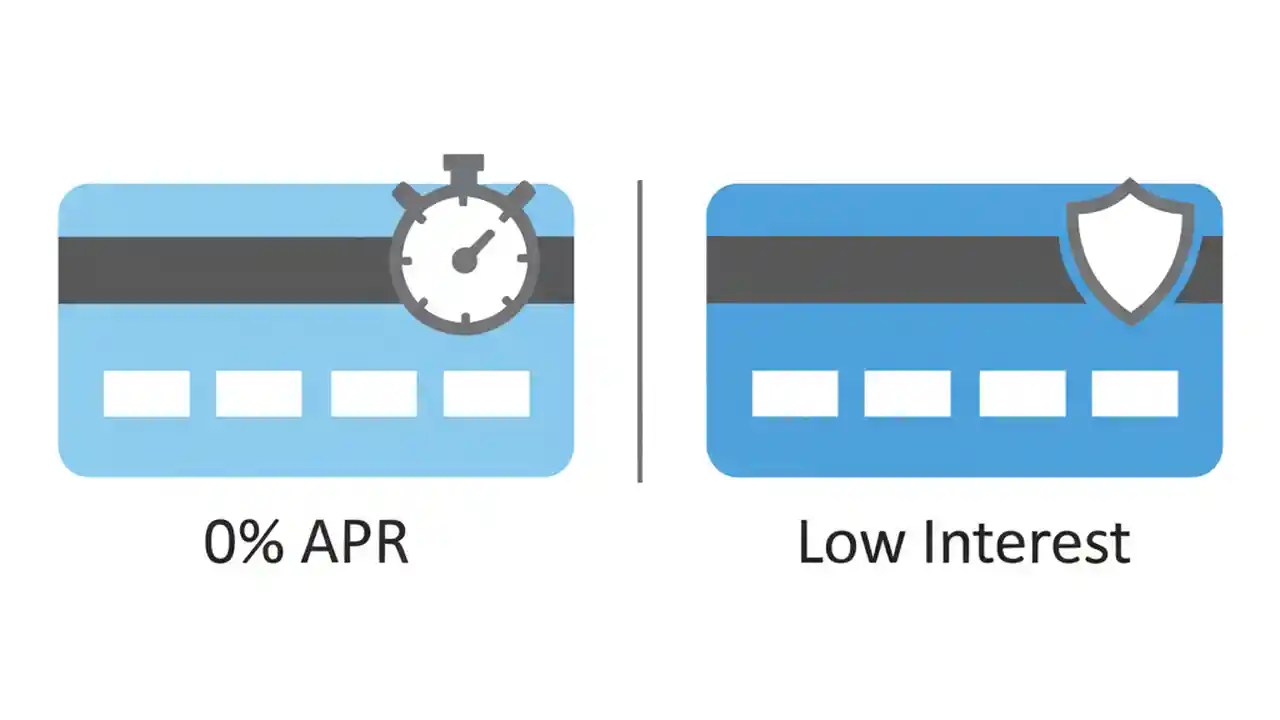 0% APR

Low Interest